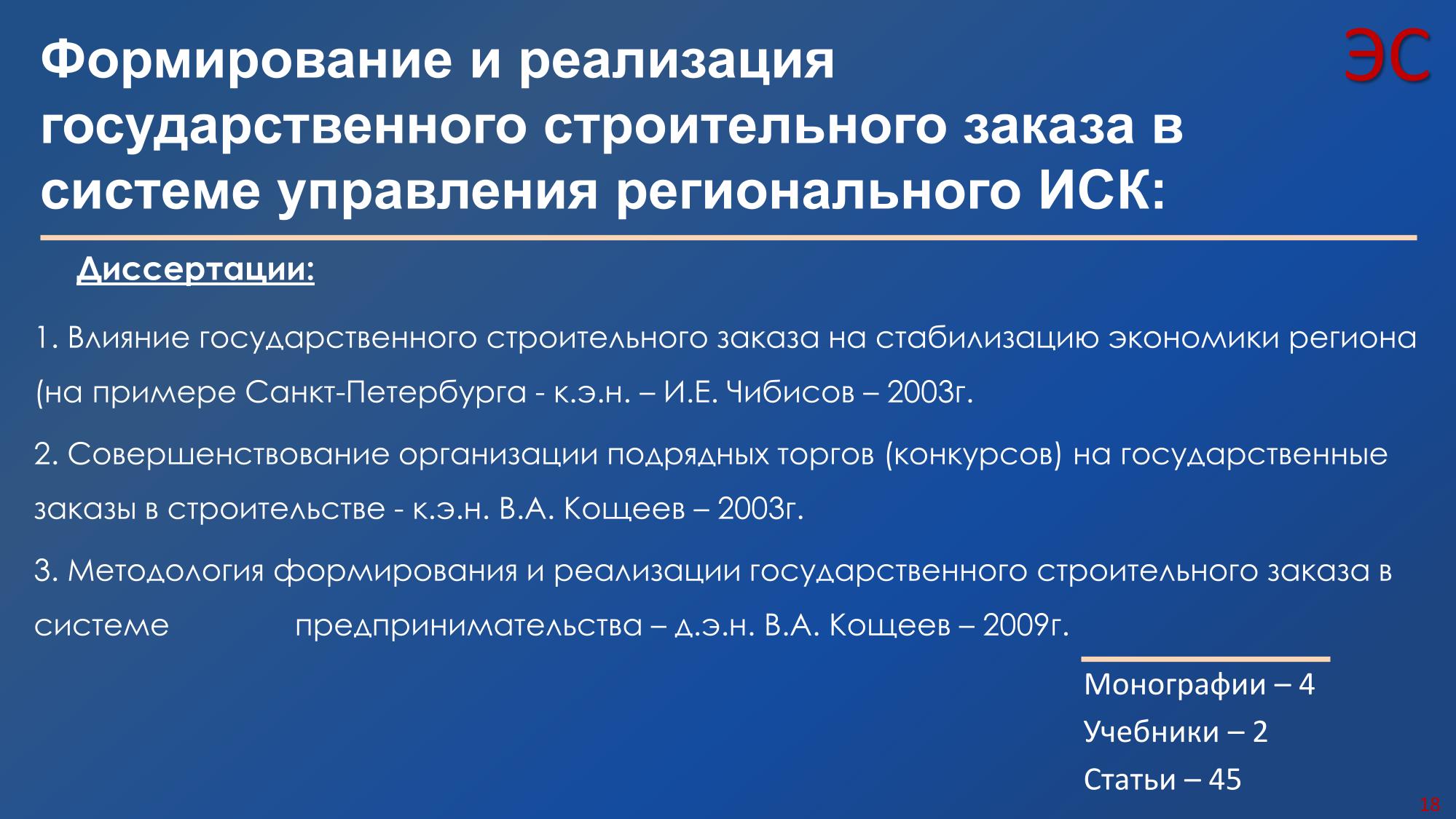 Формирование и реализация государственного строительного заказа в системе управления регионального ИСК:

ЭС

Диссертации:

1. Влияние государственного строительного заказа на стабилизацию экономики региона (на примере Санкт-Петербурга - к.э.н. – И.Е. Чибисов – 2003г.

2. Совершенствование организации подрядных торгов (конкурсов) на государственные заказы в строительстве - к.э.н. В.А. Кощеев – 2003г.

3. Методология формирования и реализации государственного строительного заказа в системе предпринимательства – д.э.н. В.А. Кощеев – 2009г.

Монографии – 4
Учебники – 2
Статьи – 45

18